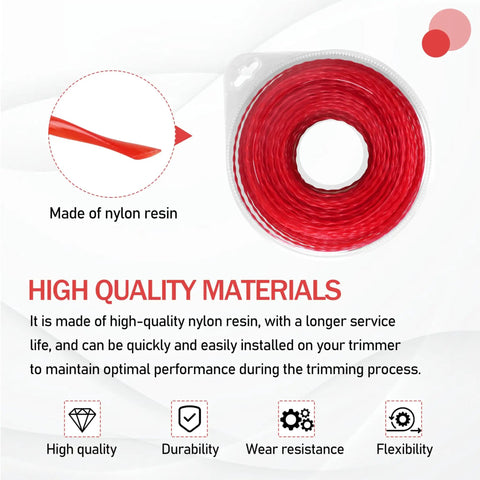 Made of nylon resin

HIGH QUALITY MATERIALS

It is made of high-quality nylon resin, with a longer service life, and can be quickly and easily installed on your trimmer to maintain optimal performance during the trimming process.

High quality

Durability

Wear resistance

Flexibility